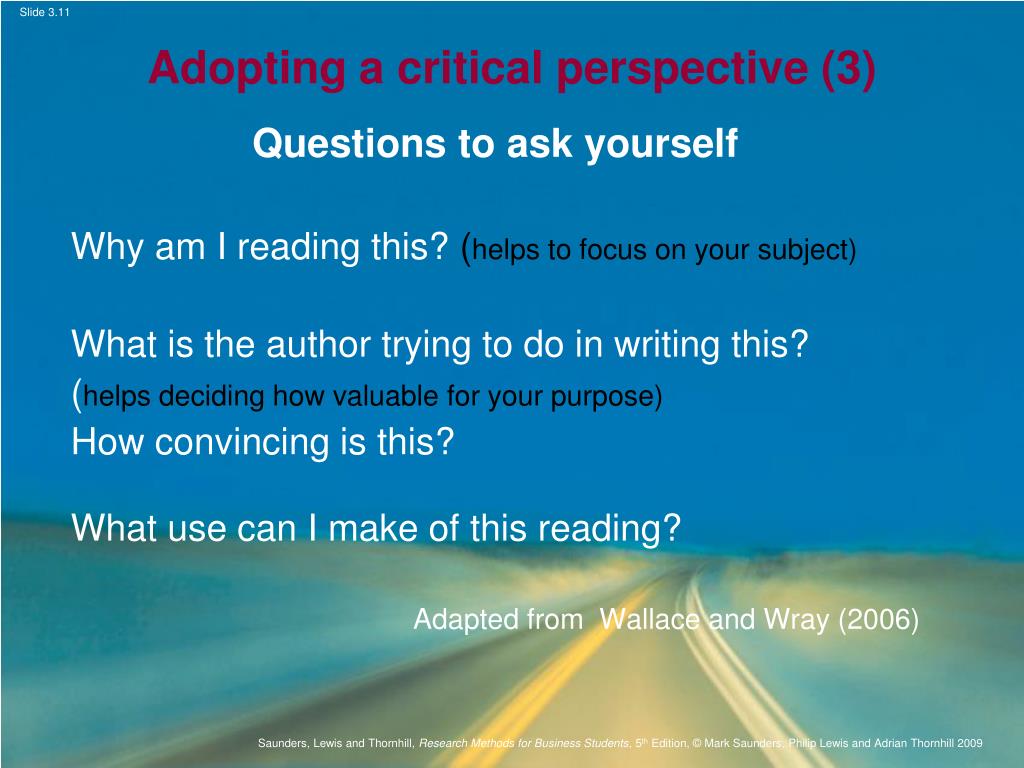 Slide 3.11

Adopting a critical perspective (3)

Questions to ask yourself

Why am I reading this? (helps to focus on your subject)

What is the author trying to do in writing this? (helps deciding how valuable for your purpose)
How convincing is this?

What use can I make of this reading?

Adapted from Wallace and Wray (2006)

Saunders, Lewis and Thornhill, Research Methods for Business Students, 5th Edition, © Mark Saunders, Philip Lewis and Adrian Thornhill 2009